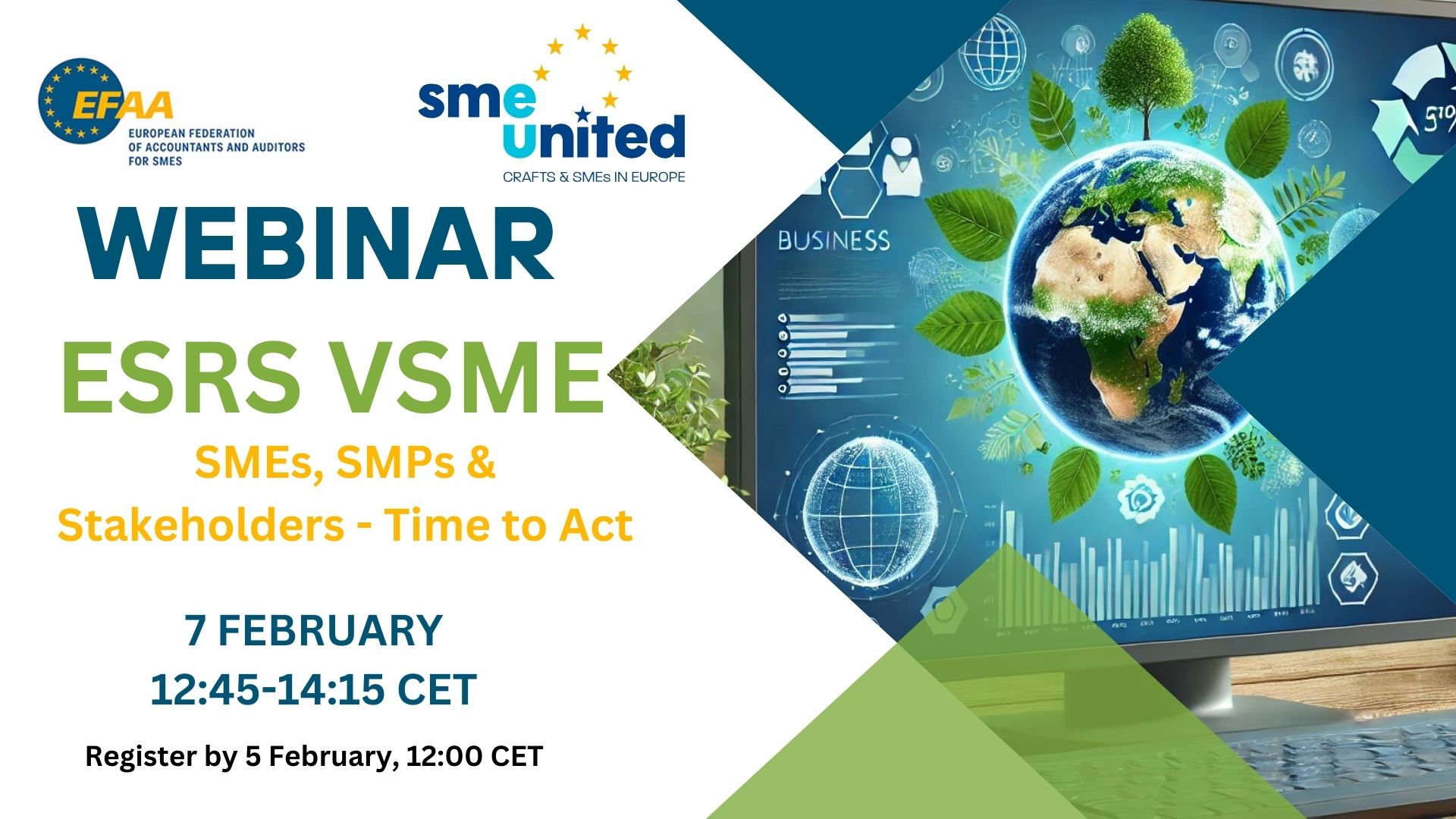 EFAA
EUROPEAN FEDERATION OF ACCOUNTANTS AND AUDITORS FOR SMES

sme united
CRAFTS & SMEs IN EUROPE

WEBINAR

ESRS VSME

SMEs, SMPs & Stakeholders - Time to Act

7 FEBRUARY
12:45-14:15 CET

Register by 5 February, 12:00 CET

BUSINESS